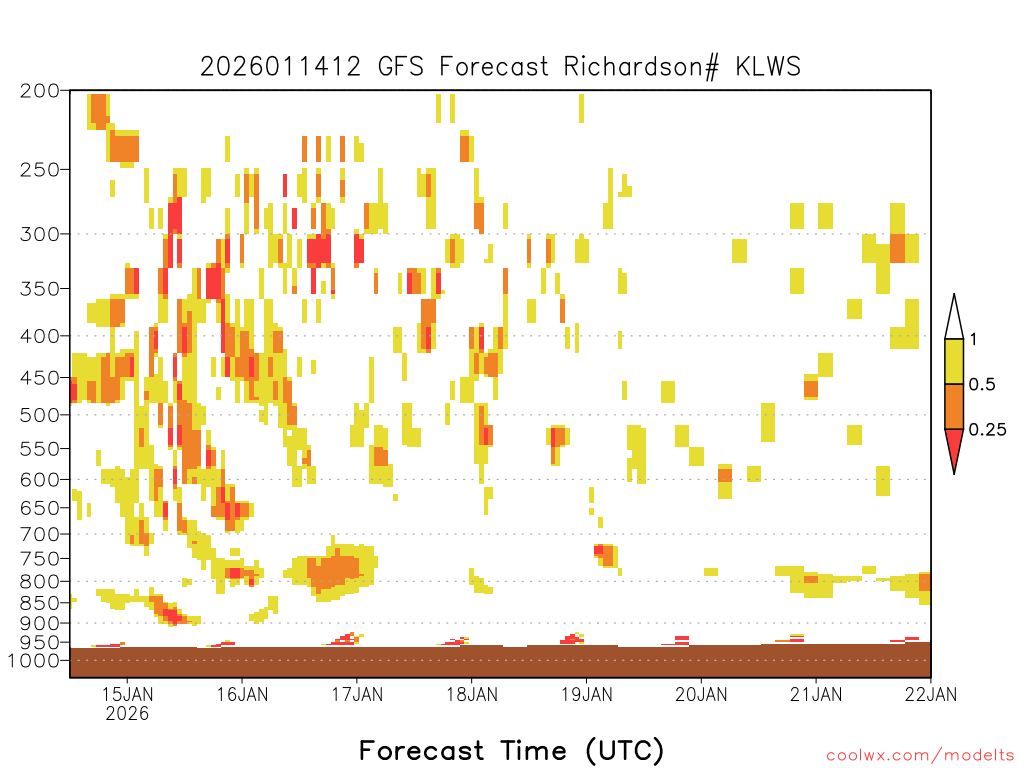 2026011412 GFS Forecast Richardson# KLWS

200
250
300
350
400
450
500
550
600
650
700
750
800
850
900
950
1000

1
0.5
0.25

15JAN
2026
16JAN
17JAN
18JAN
19JAN
20JAN
21JAN
22JAN

Forecast Time (UTC)

coolwx.com/modelts